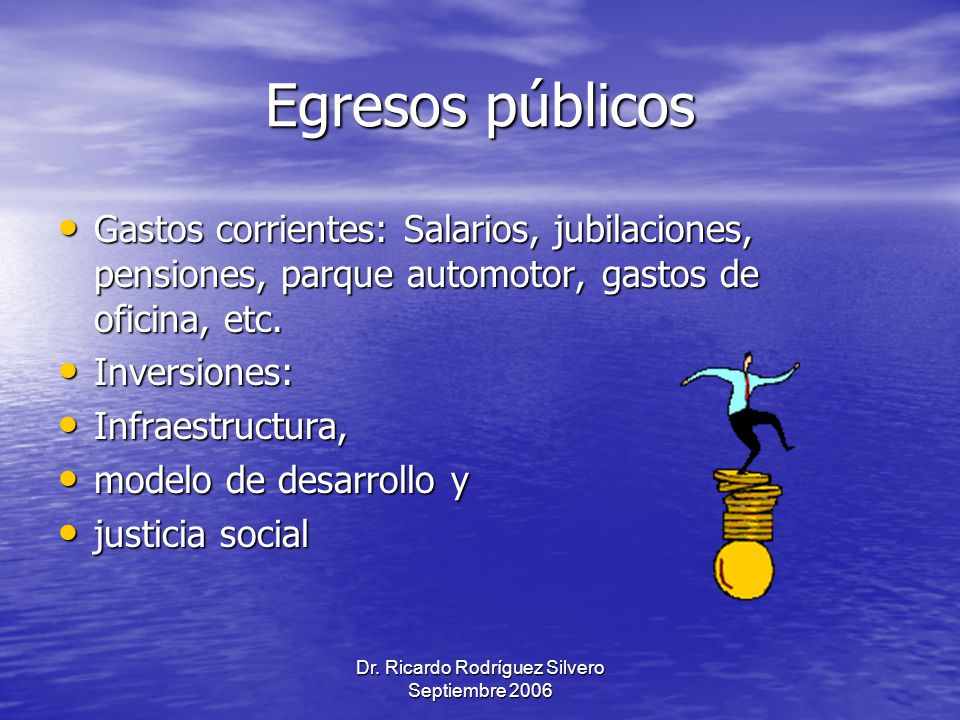 Egresos públicos

• Gastos corrientes: Salarios, jubilaciones, pensiones, parque automotor, gastos de oficina, etc.
• Inversiones:
• Infraestructura,
• modelo de desarrollo y
• justicia social

Dr. Ricardo Rodríguez Silvero
Septiembre 2006